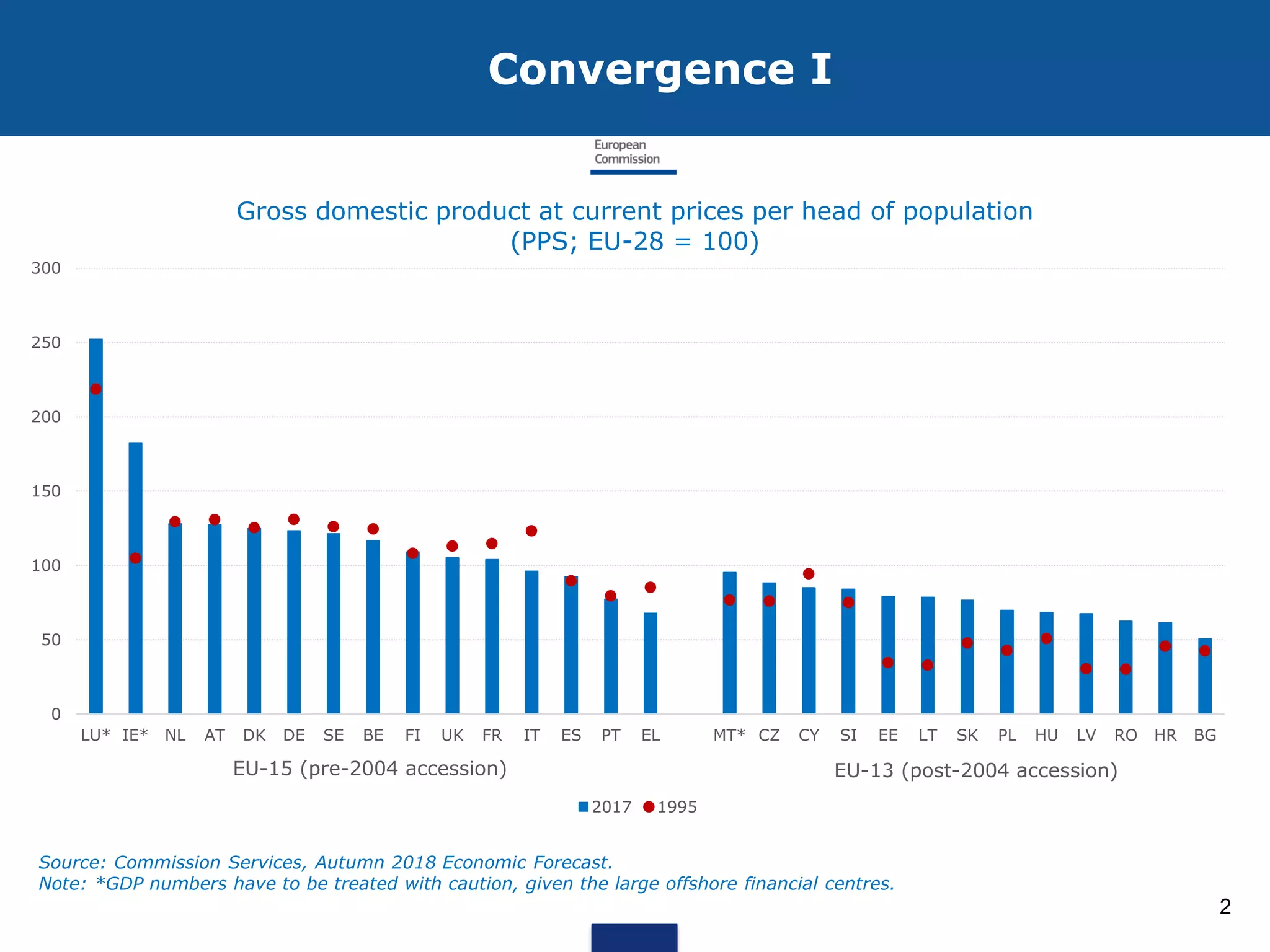 Convergence I

European Commission

Gross domestic product at current prices per head of population (PPS; EU-28 = 100)

300
250
200
150
100
50
0

LU* IE* NL AT DK DE SE BE FI UK FR IT ES PT EL

MT* CZ CY SI EE LT SK PL HU LV RO HR BG

EU-15 (pre-2004 accession)

EU-13 (post-2004 accession)

2017 1995

Source: Commission Services, Autumn 2018 Economic Forecast.
Note: *GDP numbers have to be treated with caution, given the large offshore financial centres.

2